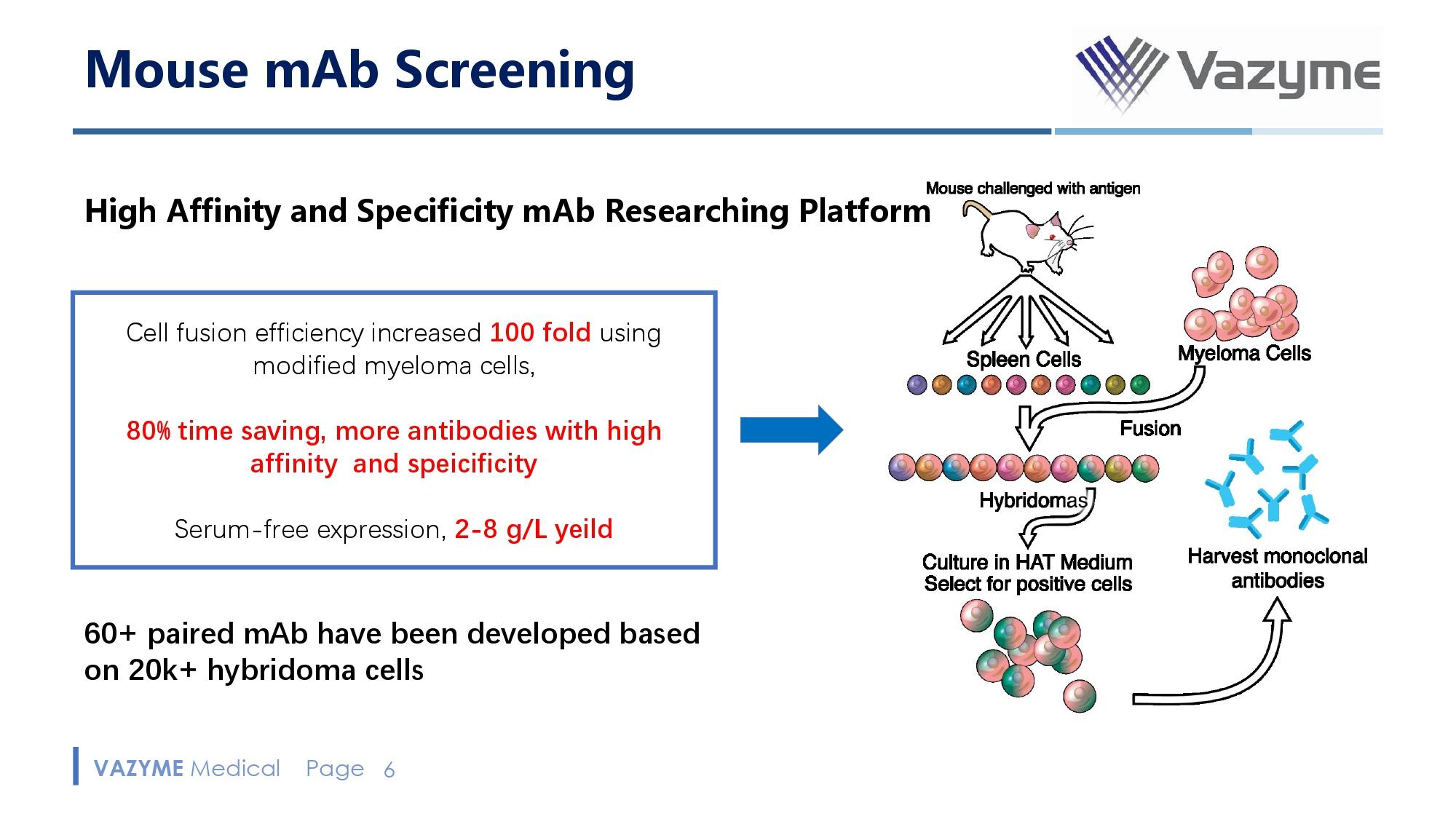 Mouse mAb Screening

Vazyme

High Affinity and Specificity mAb Researching Platform

Cell fusion efficiency increased 100 fold using modified myeloma cells,

80% time saving, more antibodies with high affinity  and speicificity

Serum-free expression, 2-8 g/L yeild

60+ paired mAb have been developed based on 20k+ hybridoma cells

Mouse challenged with antigen

Spleen Cells

Myeloma Cells

Fusion

Hybridomas

Culture in HAT Medium
Select for positive cells

Harvest monoclonal antibodies

VAZYME Medical   Page 6